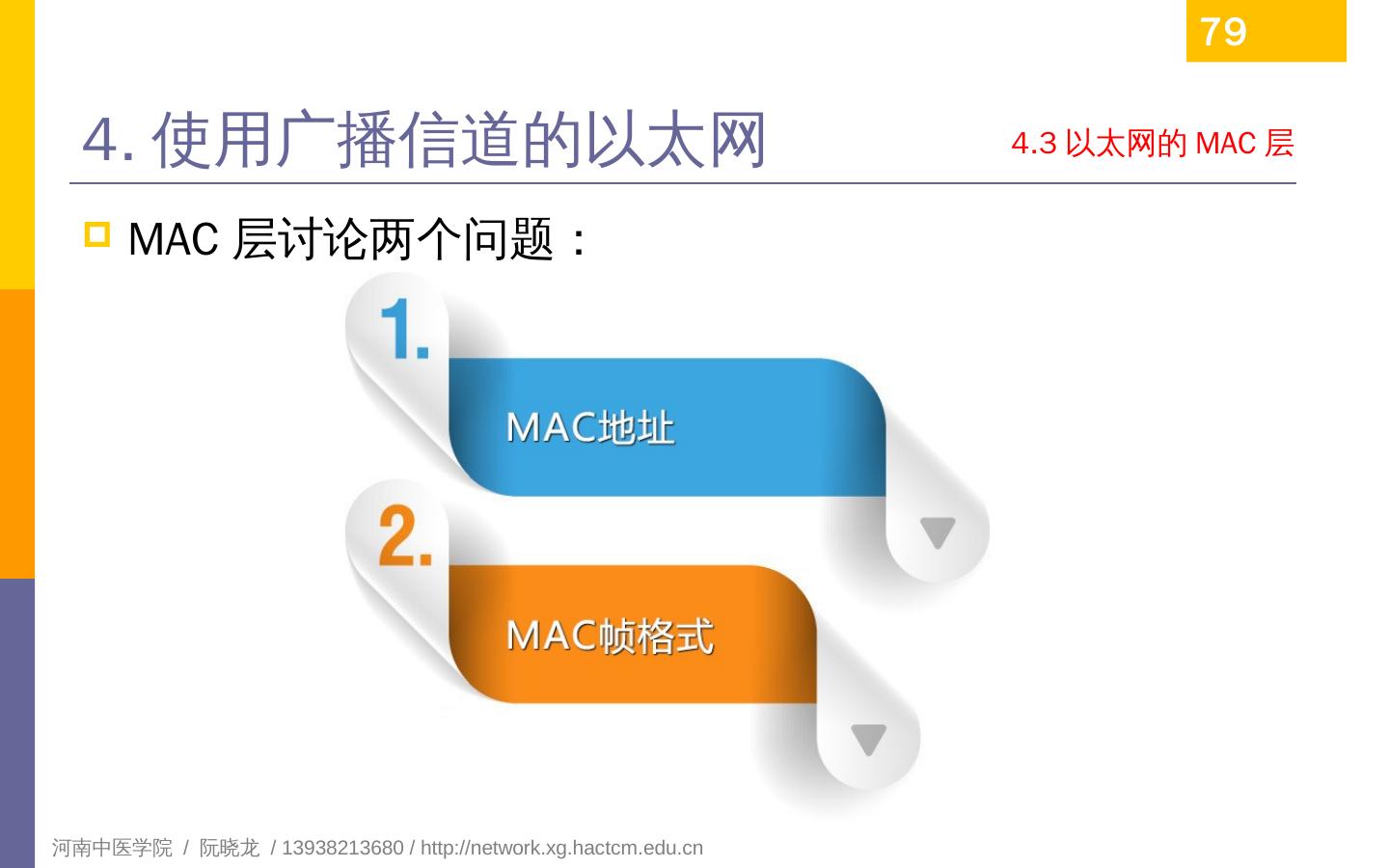 79

4. 使用广播信道的以太网

4.3 以太网的 MAC 层

MAC 层讨论两个问题：

1.

MAC地址

2.

MAC帧格式

河南中医学院 / 阮晓龙 / 13938213680 / http://network.xg.hactcm.edu.cn